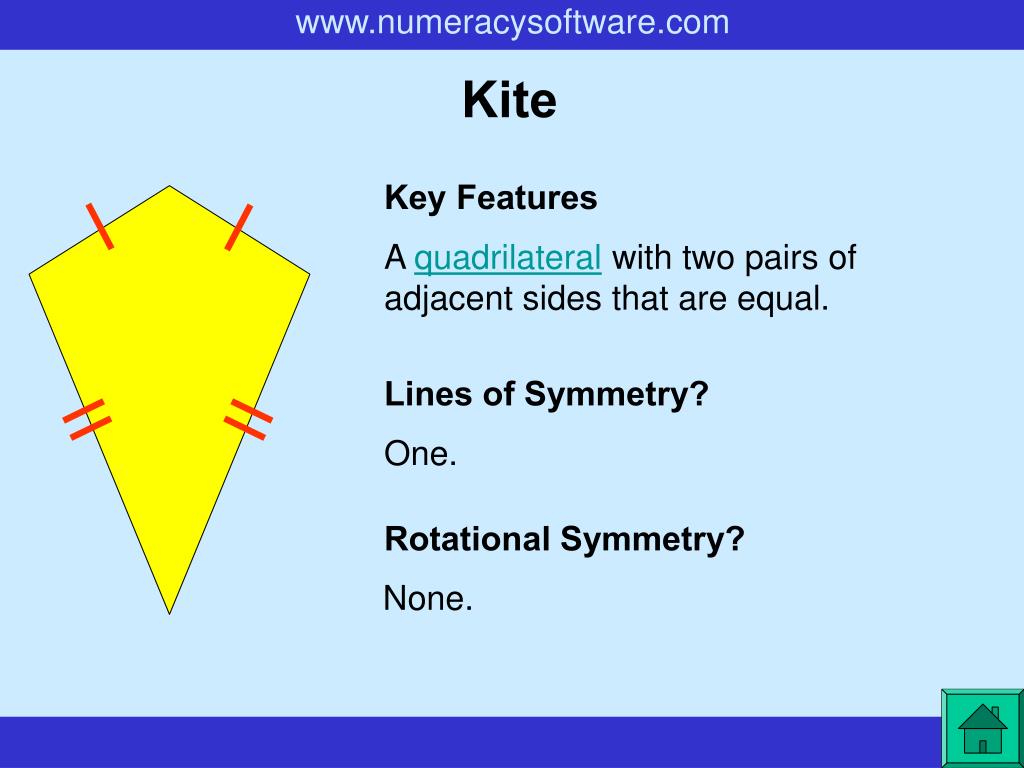 www.numeracysoftware.com

Kite

Key Features

A quadrilateral with two pairs of adjacent sides that are equal.

Lines of Symmetry?

One.

Rotational Symmetry?

None.